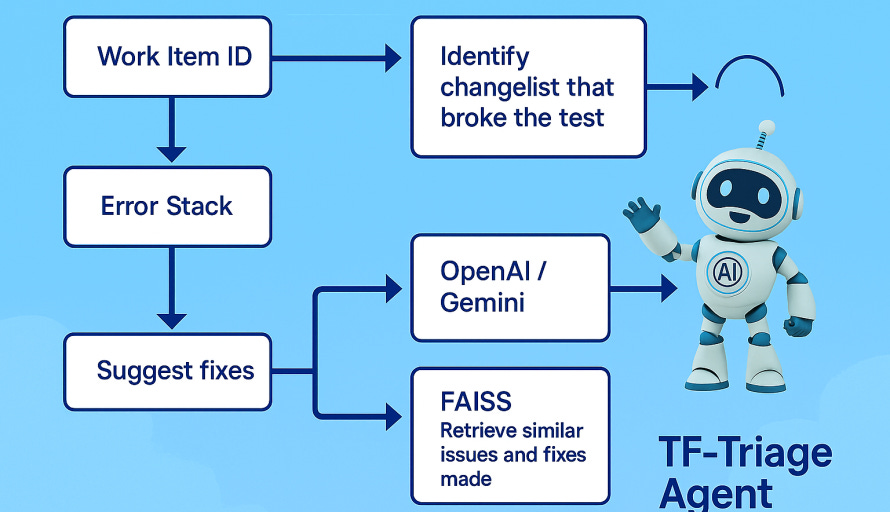 Work Item ID

Identify changelist that broke the test

Error Stack

Suggest fixes

OpenAI / Gemini

FAISS
Retrieve similar issues and fixes made

AI

TF-Triage Agent